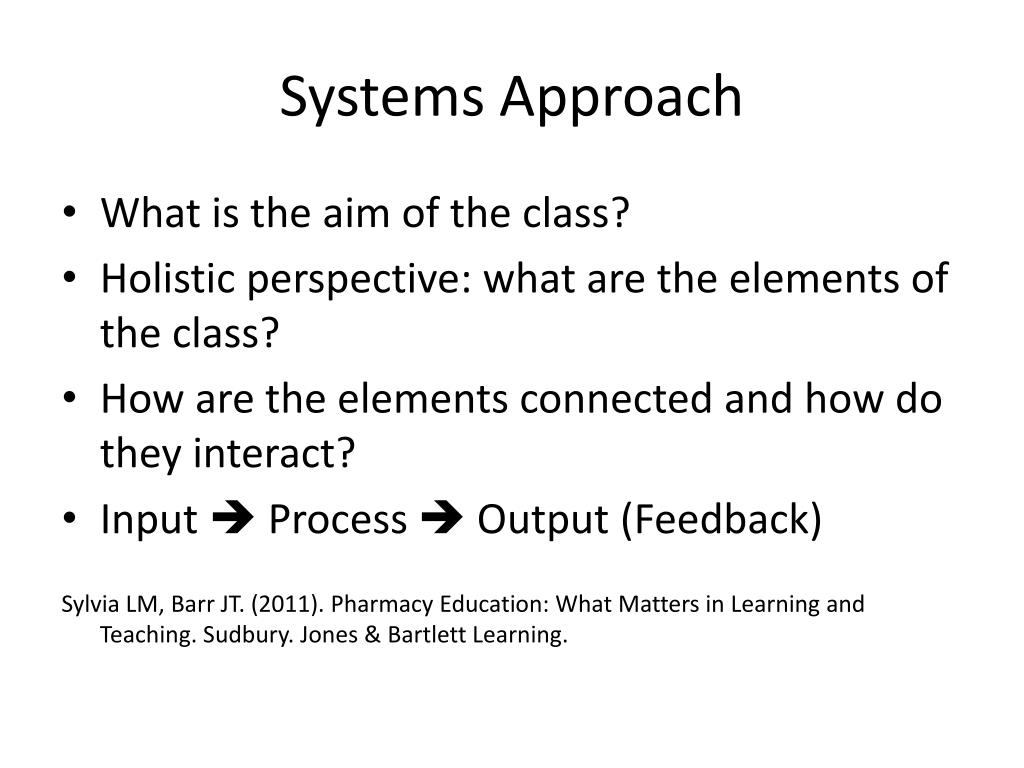 Systems Approach

• What is the aim of the class?
• Holistic perspective: what are the elements of the class?
• How are the elements connected and how do they interact?
• Input ➔ Process ➔ Output (Feedback)

Sylvia LM, Barr JT. (2011). Pharmacy Education: What Matters in Learning and Teaching. Sudbury. Jones & Bartlett Learning.